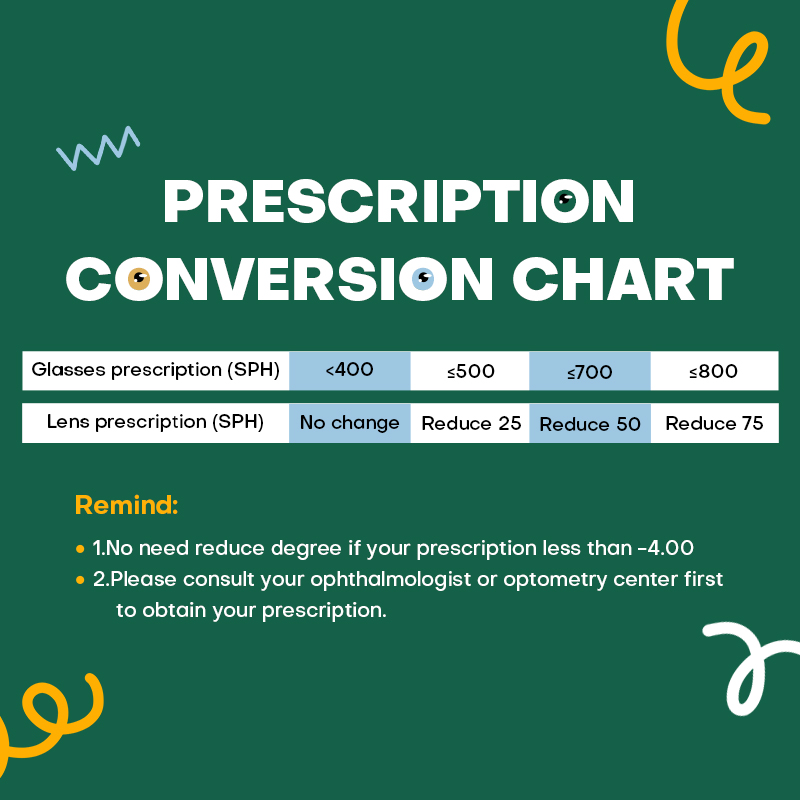 PRESCRIPTION CONVERSION CHART

| Glasses prescription (SPH) | <400 | ≤500 | ≤700 | ≤800 |
|---|---|---|---|---|
| Lens prescription (SPH) | No change | Reduce 25 | Reduce 50 | Reduce 75 |

Remind:

• 1.No need reduce degree if your prescription less than -4.00
• 2.Please consult your ophthalmologist or optometry center first to obtain your prescription.